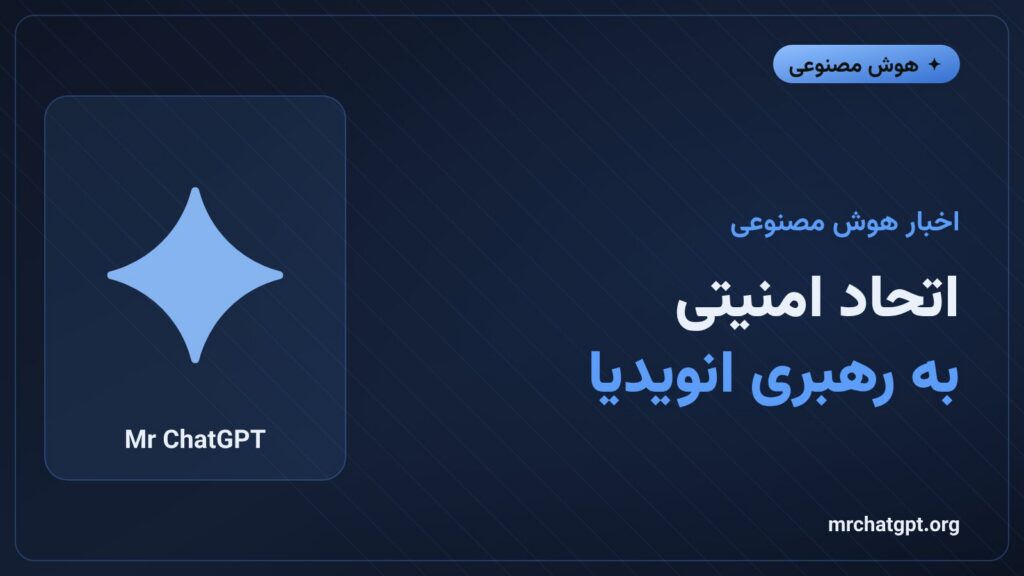 هوش مصنوعی

اخبار هوش مصنوعی

اتحاد امنیتی
به رهبری انویدیا

Mr ChatGPT

mrchatgpt.org